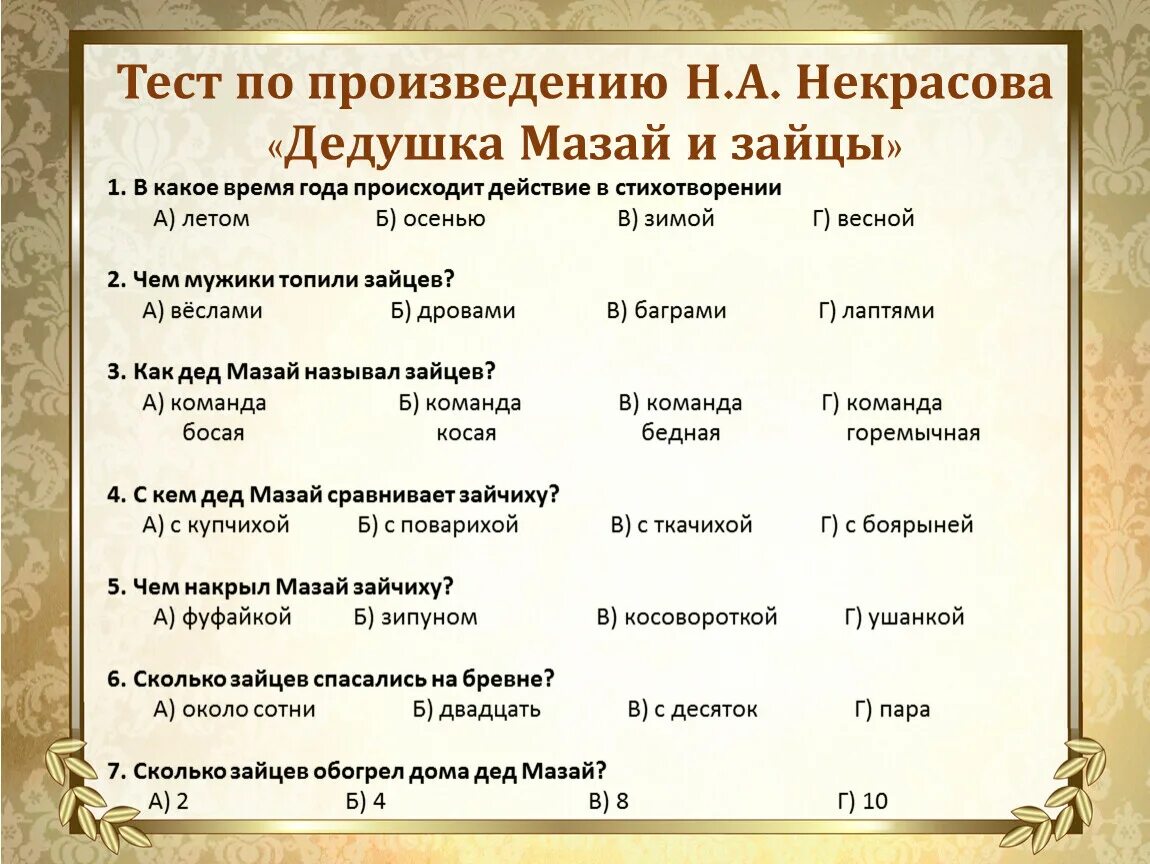 Тест по произведению Н.А. Некрасова «Дедушка Мазай и зайцы»

1. В какое время года происходит действие в стихотворении
А) летом Б) осенью В) зимой Г) весной

2. Чем мужики топили зайцев?
А) вёслами Б) дровами В) баграми Г) лаптями

3. Как дед Мазай называл зайцев?
А) команда босая Б) команда косая В) команда бедная Г) команда горемычная

4. С кем дед Мазай сравнивает зайчиху?
А) с купчихой Б) с поварихой В) с ткачихой Г) с боярыней

5. Чем накрыл Мазай зайчиху?
А) фуфайкой Б) зипуном В) косовороткой Г) ушанкой

6. Сколько зайцев спасались на бревне?
А) около сотни Б) двадцать В) с десяток Г) пара

7. Сколько зайцев обогрел дома дед Мазай?
А) 2 Б) 4 В) 8 Г) 10